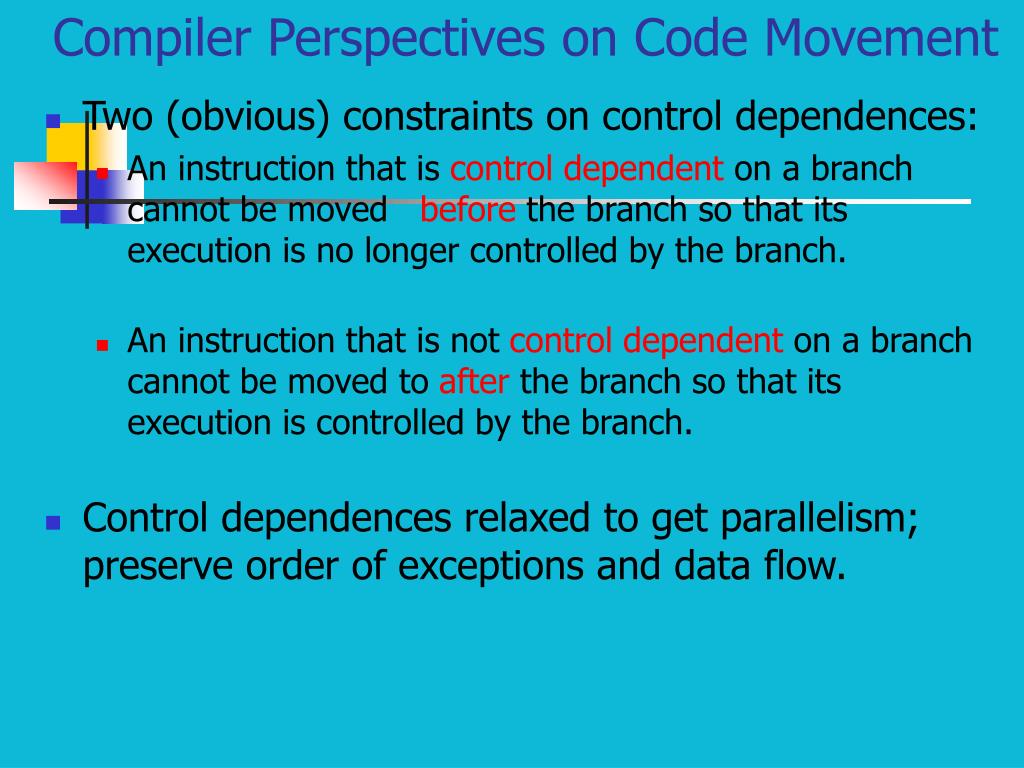 Compiler Perspectives on Code Movement

Two (obvious) constraints on control dependences:

An instruction that is control dependent on a branch cannot be moved before the branch so that its execution is no longer controlled by the branch.

An instruction that is not control dependent on a branch cannot be moved to after the branch so that its execution is controlled by the branch.

Control dependences relaxed to get parallelism; preserve order of exceptions and data flow.